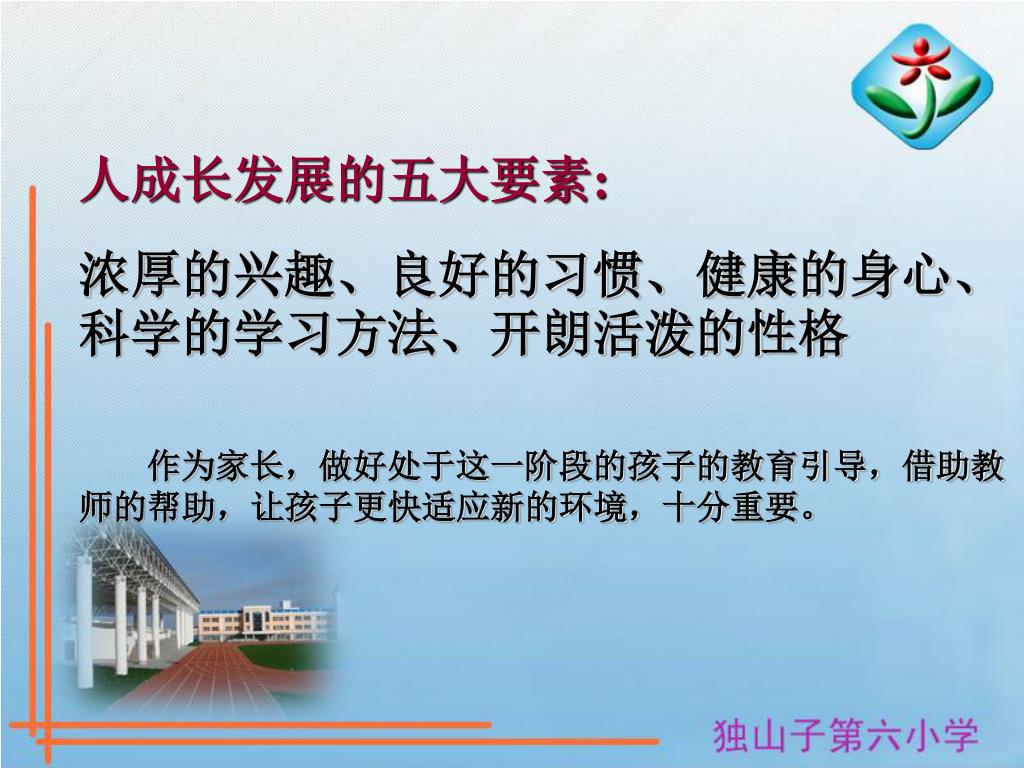 人成长发展的五大要素：

浓厚的兴趣、良好的习惯、健康的身心、科学的学习方法、开朗活泼的性格

作为家长，做好处于这一阶段的孩子的教育引导，借助教师的帮助，让孩子更快适应新的环境，十分重要。

独山子第六小学